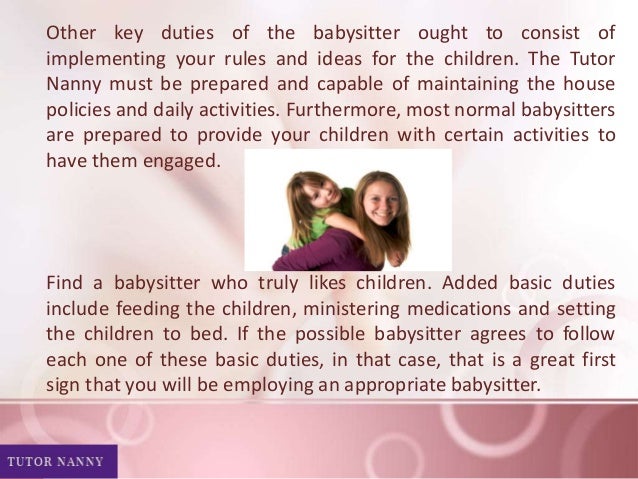 Other key duties of the babysitter ought to consist of implementing your rules and ideas for the children. The Tutor Nanny must be prepared and capable of maintaining the house policies and daily activities. Furthermore, most normal babysitters are prepared to provide your children with certain activities to have them engaged.

Find a babysitter who truly likes children. Added basic duties include feeding the children, ministering medications and setting the children to bed. If the possible babysitter agrees to follow each one of these basic duties, in that case, that is a great first sign that you will be employing an appropriate babysitter.

TUTOR NANNY